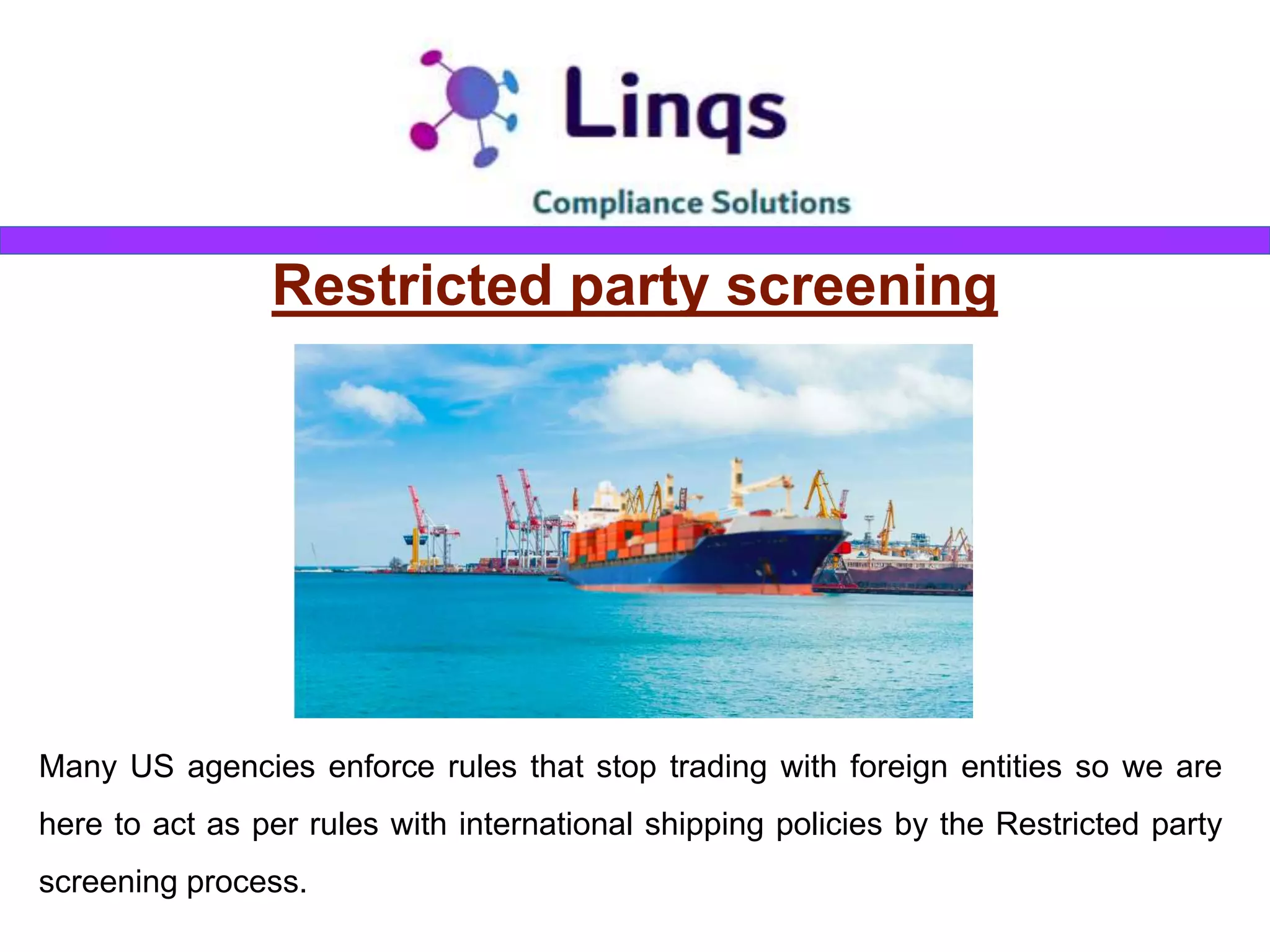 Linqs

Compliance Solutions

Restricted party screening

Many US agencies enforce rules that stop trading with foreign entities so we are here to act as per rules with international shipping policies by the Restricted party screening process.